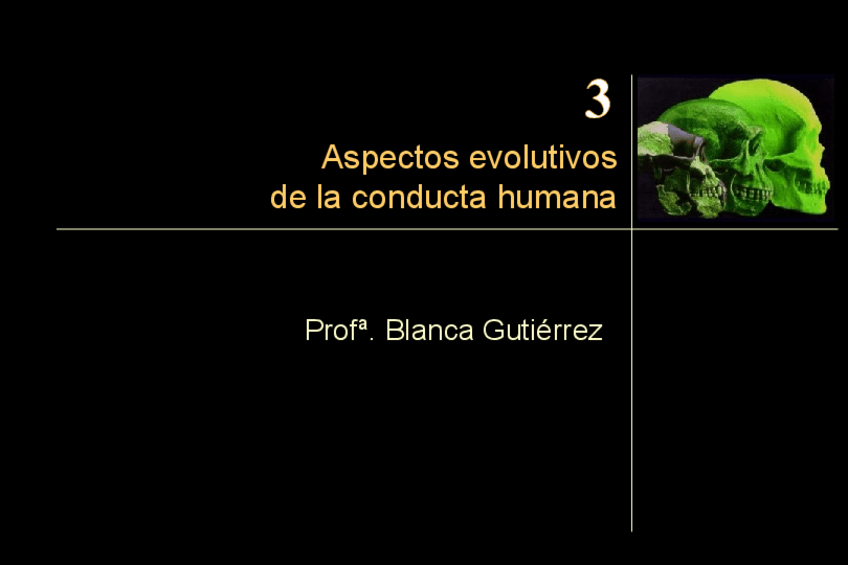 3

Aspectos evolutivos de la conducta humana

Profª. Blanca Gutiérrez